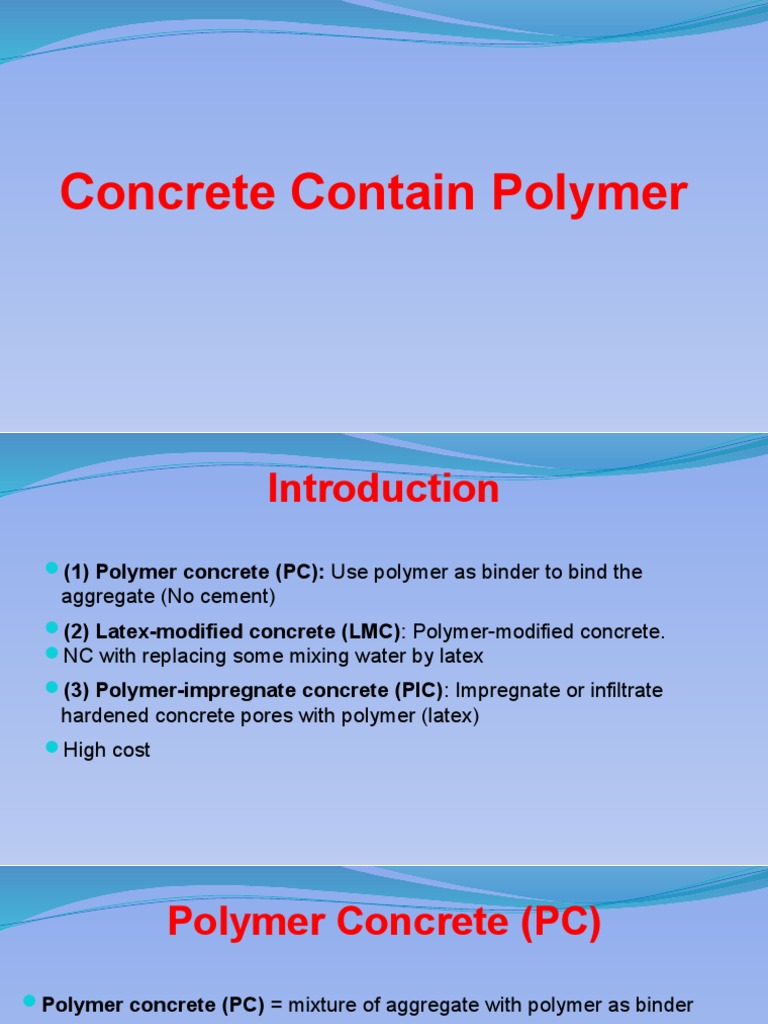 Concrete Contain Polymer

Introduction

(1) Polymer concrete (PC): Use polymer as binder to bind the aggregate (No cement)

(2) Latex-modified concrete (LMC): Polymer-modified concrete.

NC with replacing some mixing water by latex

(3) Polymer-impregnate concrete (PIC): Impregnate or infiltrate hardened concrete pores with polymer (latex)

High cost

Polymer Concrete (PC)

Polymer concrete (PC) = mixture of aggregate with polymer as binder